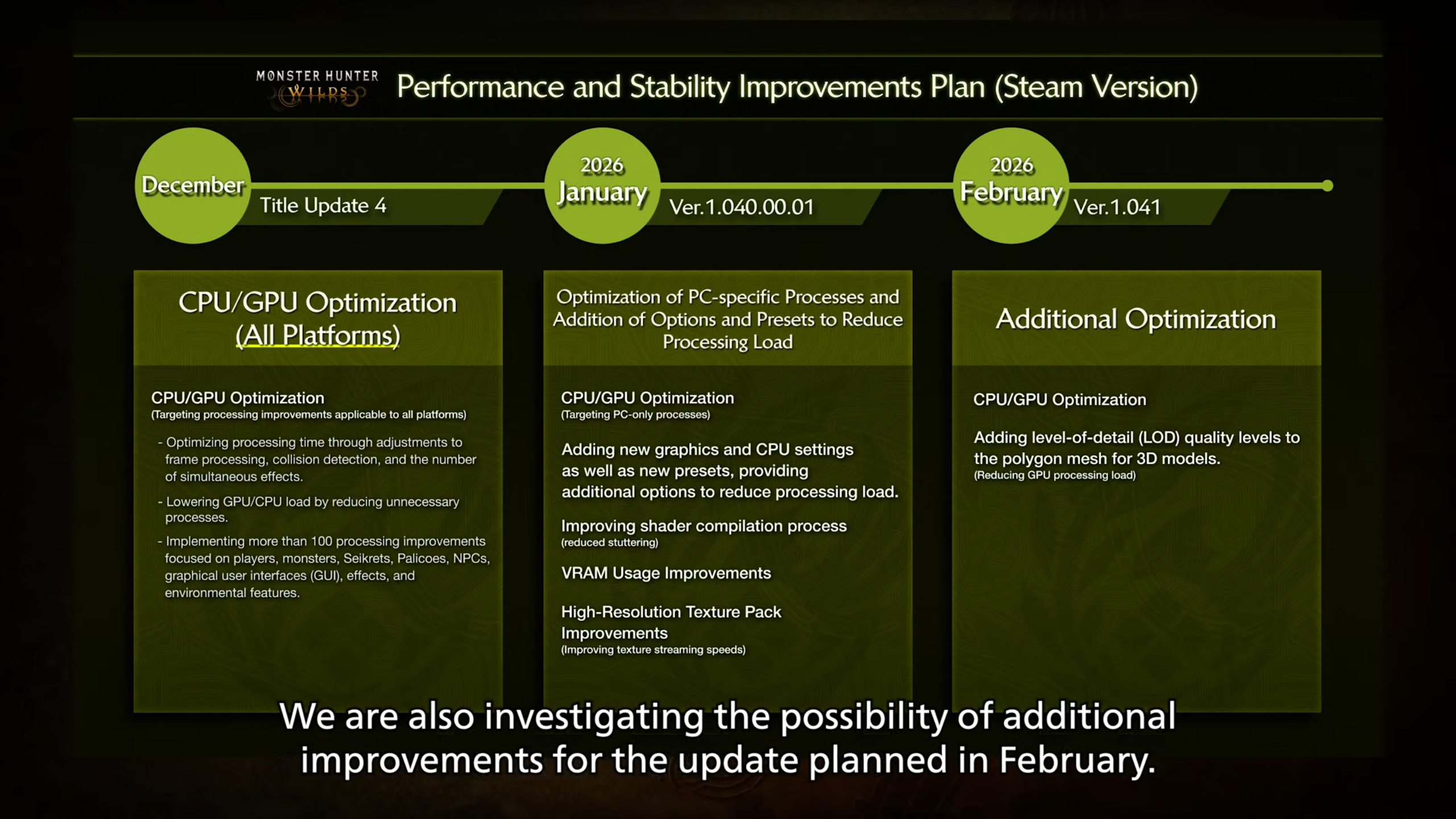 MONSTER HUNTER WILDS

Performance and Stability Improvements Plan (Steam Version)

December
Title Update 4

2026
January
Ver.1.040.00.01

2026
February
Ver.1.041

CPU/GPU Optimization (All Platforms)

CPU/GPU Optimization
(Targeting processing improvements applicable to all platforms)

- Optimizing processing time through adjustments to frame processing, collision detection, and the number of simultaneous effects.

- Lowering GPU/CPU load by reducing unnecessary processes.

- Implementing more than 100 processing improvements focused on players, monsters, Seikrets, Palicoes, NPCs, graphical user interfaces (GUI), effects, and environmental features.

Optimization of PC-specific Processes and Addition of Options and Presets to Reduce Processing Load

CPU/GPU Optimization
(Targeting PC-only processes)

Adding new graphics and CPU settings as well as new presets, providing additional options to reduce processing load.

Improving shader compilation process
(reduced stuttering)

VRAM Usage Improvements

High-Resolution Texture Pack Improvements
(Improving texture streaming speeds)

Additional Optimization

CPU/GPU Optimization

Adding level-of-detail (LOD) quality levels to the polygon mesh for 3D models.
(Reducing GPU processing load)

We are also investigating the possibility of additional improvements for the update planned in February.